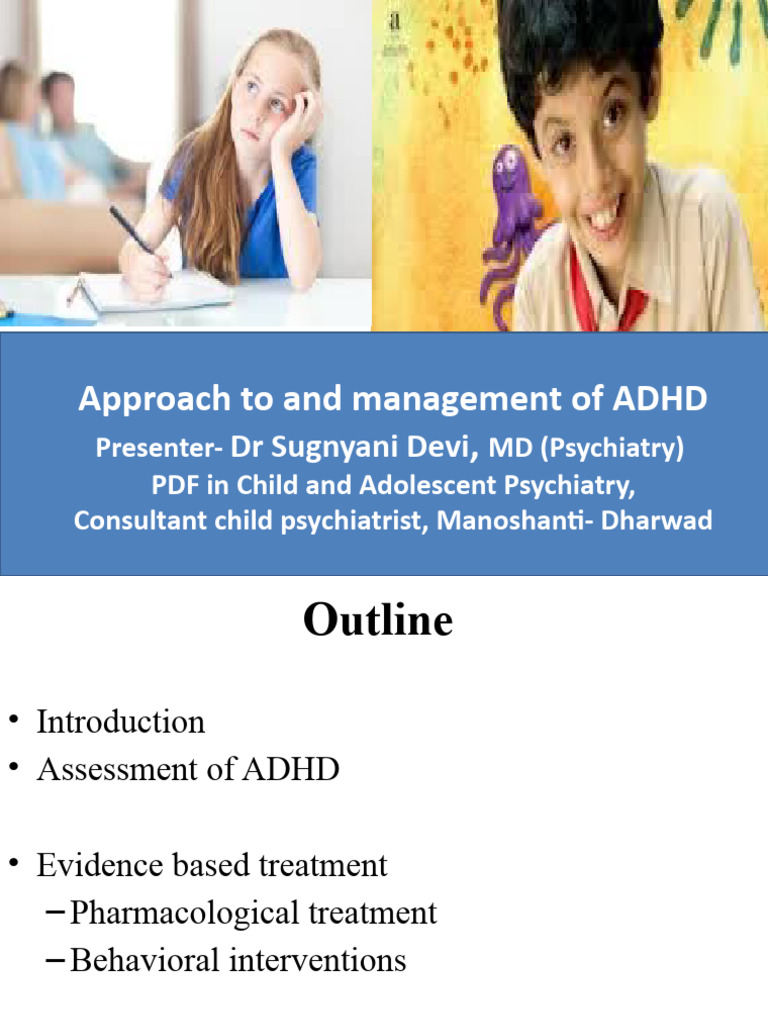 Approach to and management of ADHD
Presenter- Dr Sugnyani Devi, MD (Psychiatry)
PDF in Child and Adolescent Psychiatry,
Consultant child psychiatrist, Manoshanti- Dharwad

Outline

• Introduction
• Assessment of ADHD

• Evidence based treatment
– Pharmacological treatment
– Behavioral interventions